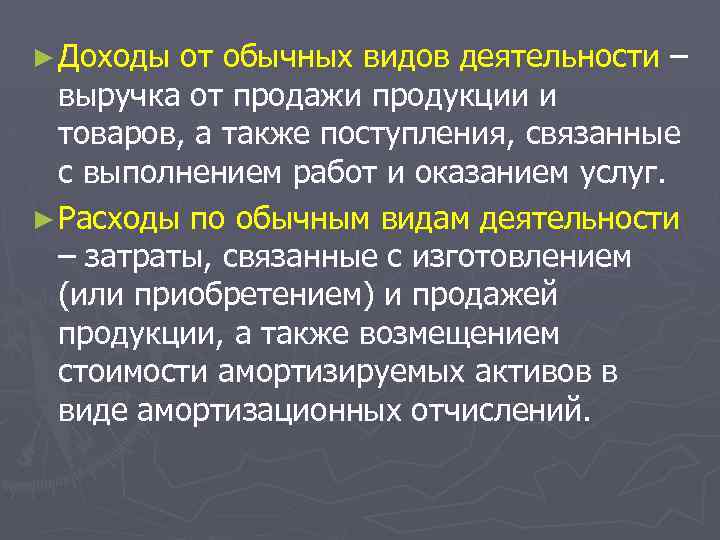 ► Доходы от обычных видов деятельности – выручка от продажи продукции и товаров, а также поступления, связанные с выполнением работ и оказанием услуг.

► Расходы по обычным видам деятельности – затраты, связанные с изготовлением (или приобретением) и продажей продукции, а также возмещением стоимости амортизируемых активов в виде амортизационных отчислений.